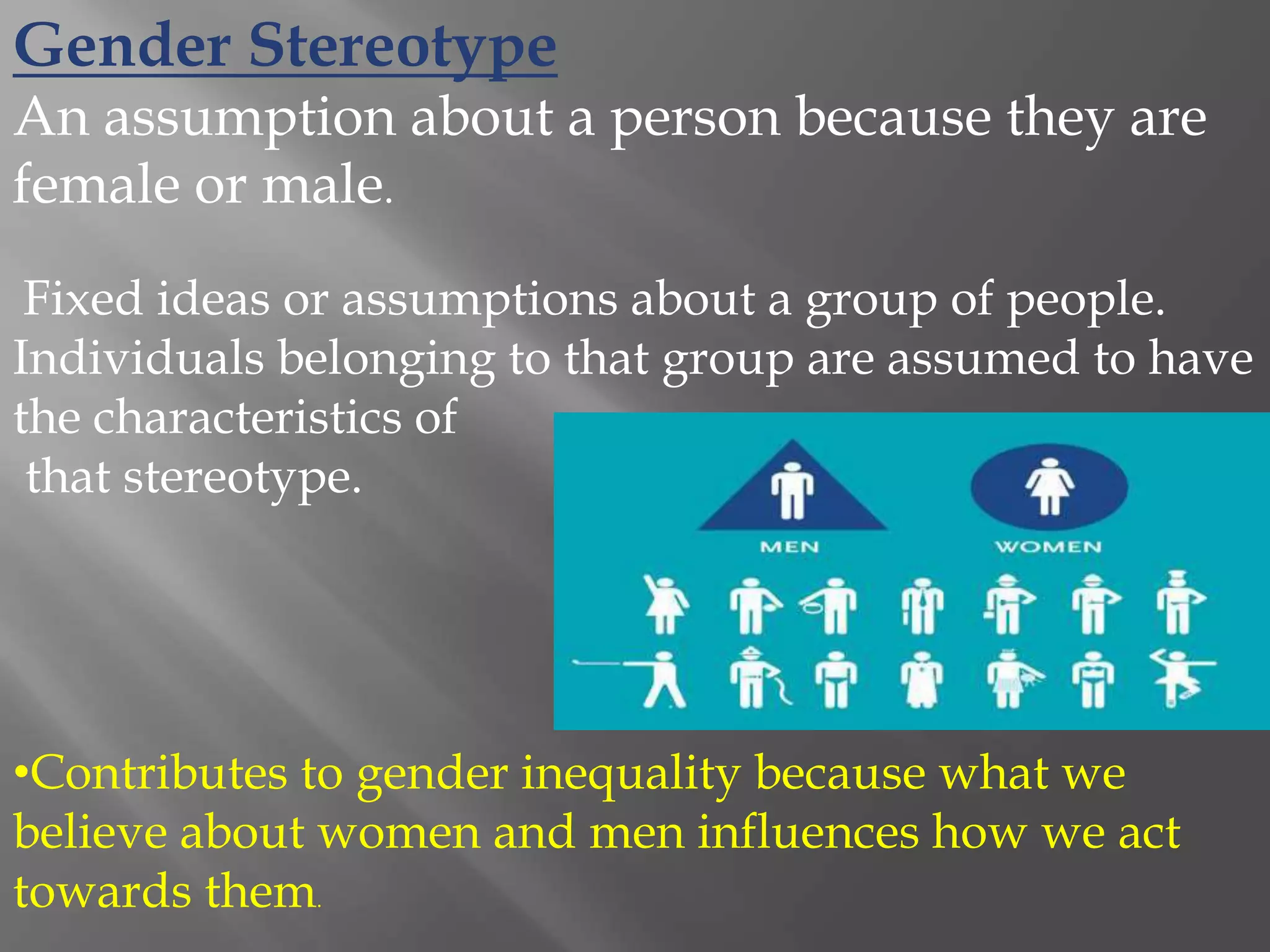 Gender Stereotype

An assumption about a person because they are female or male.

Fixed ideas or assumptions about a group of people. Individuals belonging to that group are assumed to have the characteristics of that stereotype.

MEN

WOMEN

•Contributes to gender inequality because what we believe about women and men influences how we act towards them.